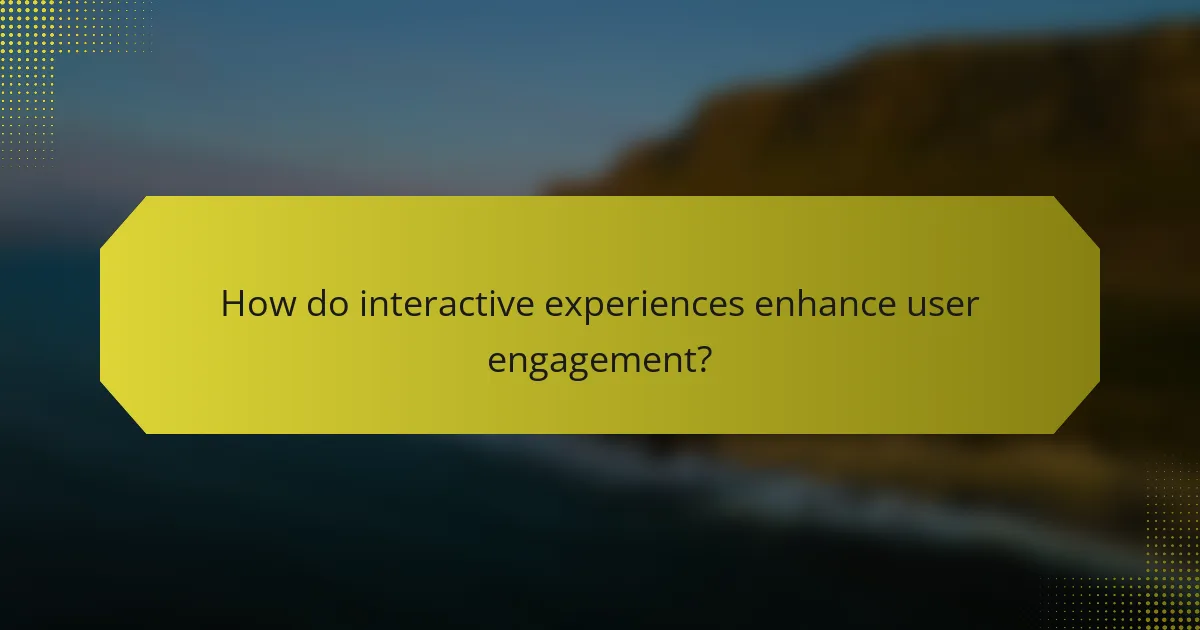 How do interactive experiences enhance user engagement?